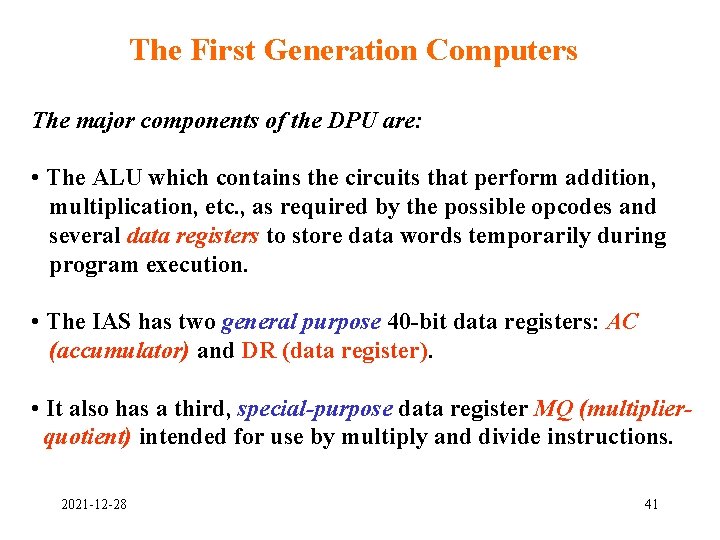 The First Generation Computers

The major components of the DPU are:

• The ALU which contains the circuits that perform addition, multiplication, etc., as required by the possible opcodes and several data registers to store data words temporarily during program execution.

• The IAS has two general purpose 40-bit data registers: AC (accumulator) and DR (data register).

• It also has a third, special-purpose data register MQ (multiplier-quotient) intended for use by multiply and divide instructions.

2021-12-28

41